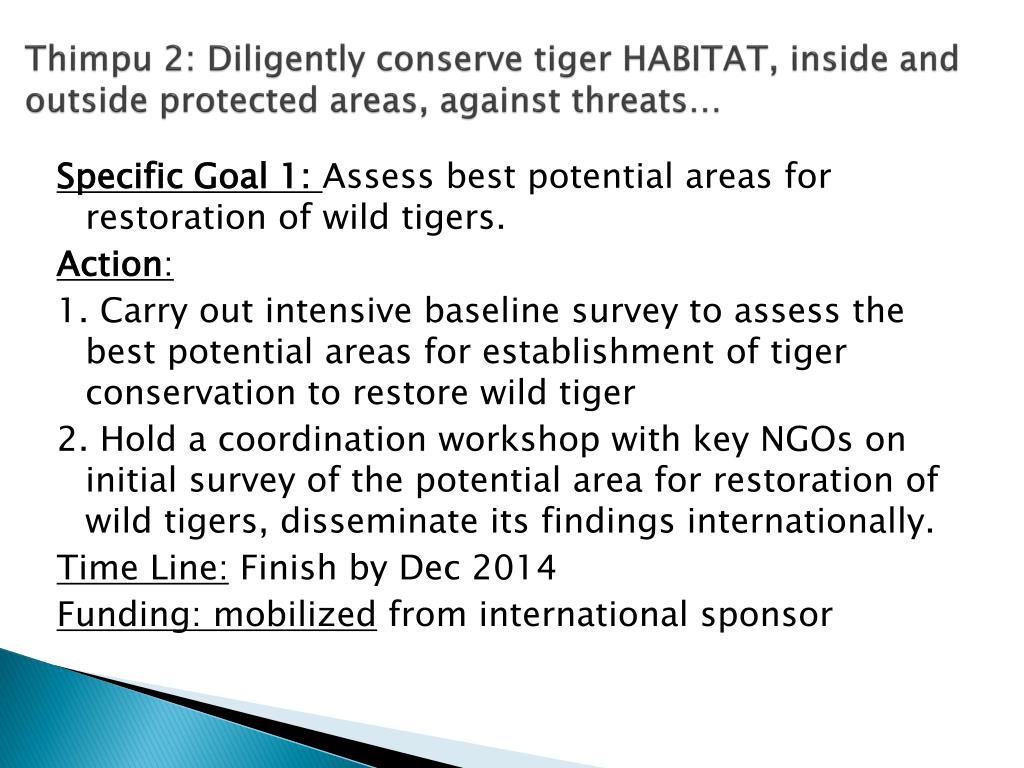 Thimpu 2: Diligently conserve tiger HABITAT, inside and outside protected areas, against threats…

Specific Goal 1: Assess best potential areas for restoration of wild tigers.

Action:

1. Carry out intensive baseline survey to assess the best potential areas for establishment of tiger conservation to restore wild tiger

2. Hold a coordination workshop with key NGOs on initial survey of the potential area for restoration of wild tigers, disseminate its findings internationally.

Time Line: Finish by Dec 2014

Funding: mobilized from international sponsor